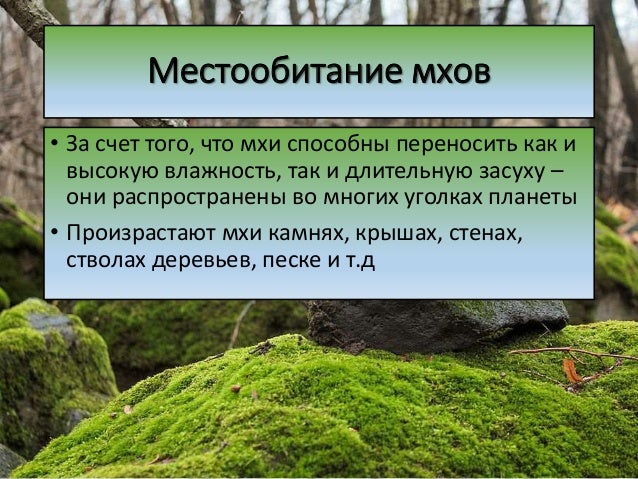 Местообитание мхов

• За счет того, что мхи способны переносить как и высокую влажность, так и длительную засуху – они распространены во многих уголках планеты

• Произрастают мхи камнях, крышах, стенах, стволах деревьев, песке и т.д